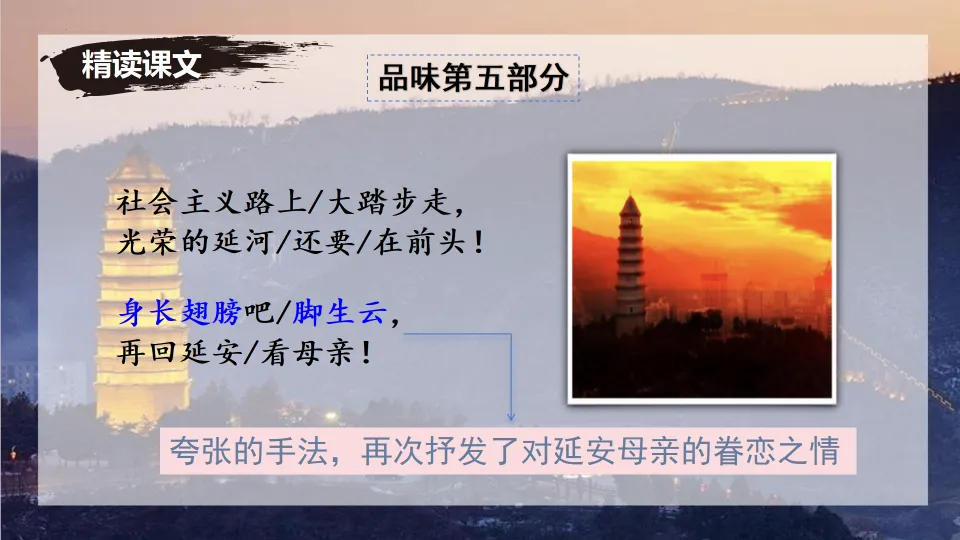 精读课文

品味第五部分

社会主义路上/大踏步走，
光荣的延河/还要/在前头！

身长翅膀吧/脚生云，
再回延安/看母亲！

夸张的手法，再次抒发了对延安母亲的眷恋之情